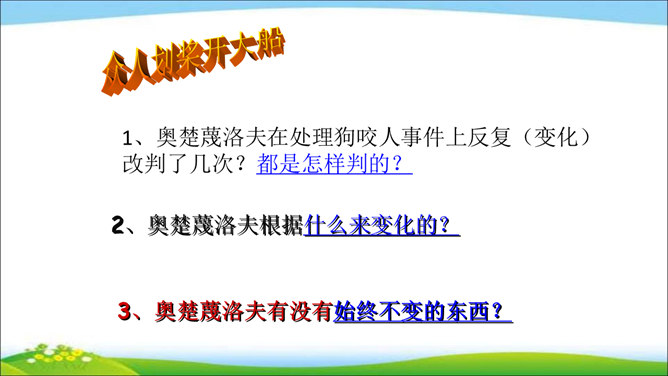 众人划桨开大船

1、奥楚蔑洛夫在处理狗咬人事件上反复（变化）改判了几次？都是怎样判的？

2、奥楚蔑洛夫根据什么来变化的？

3、奥楚蔑洛夫有没有始终不变的东西？